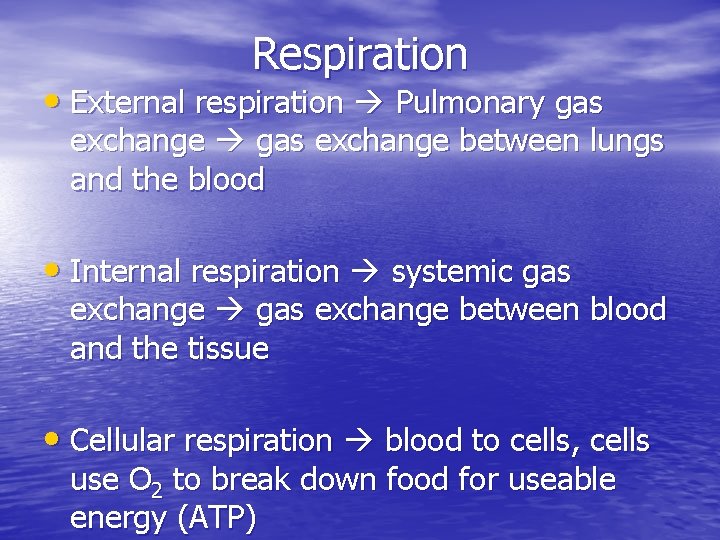 Respiration

• External respiration → Pulmonary gas exchange → gas exchange between lungs and the blood

• Internal respiration → systemic gas exchange → gas exchange between blood and the tissue

• Cellular respiration → blood to cells, cells use $O_2$ to break down food for useable energy (ATP)